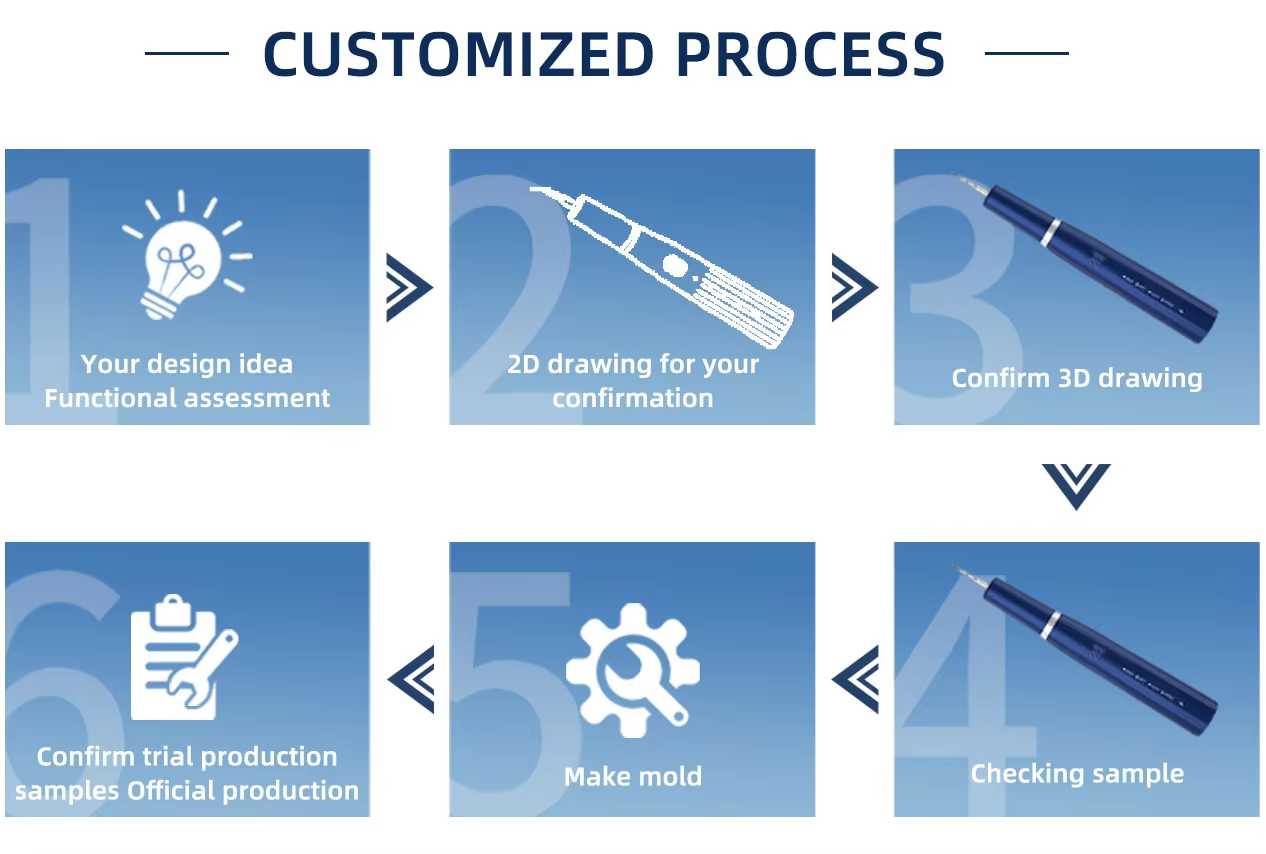 CUSTOMIZED PROCESS

1
Your design idea
Functional assessment

2
2D drawing for your confirmation

3
Confirm 3D drawing

4
Checking sample

5
Make mold

6
Confirm trial production samples Official production